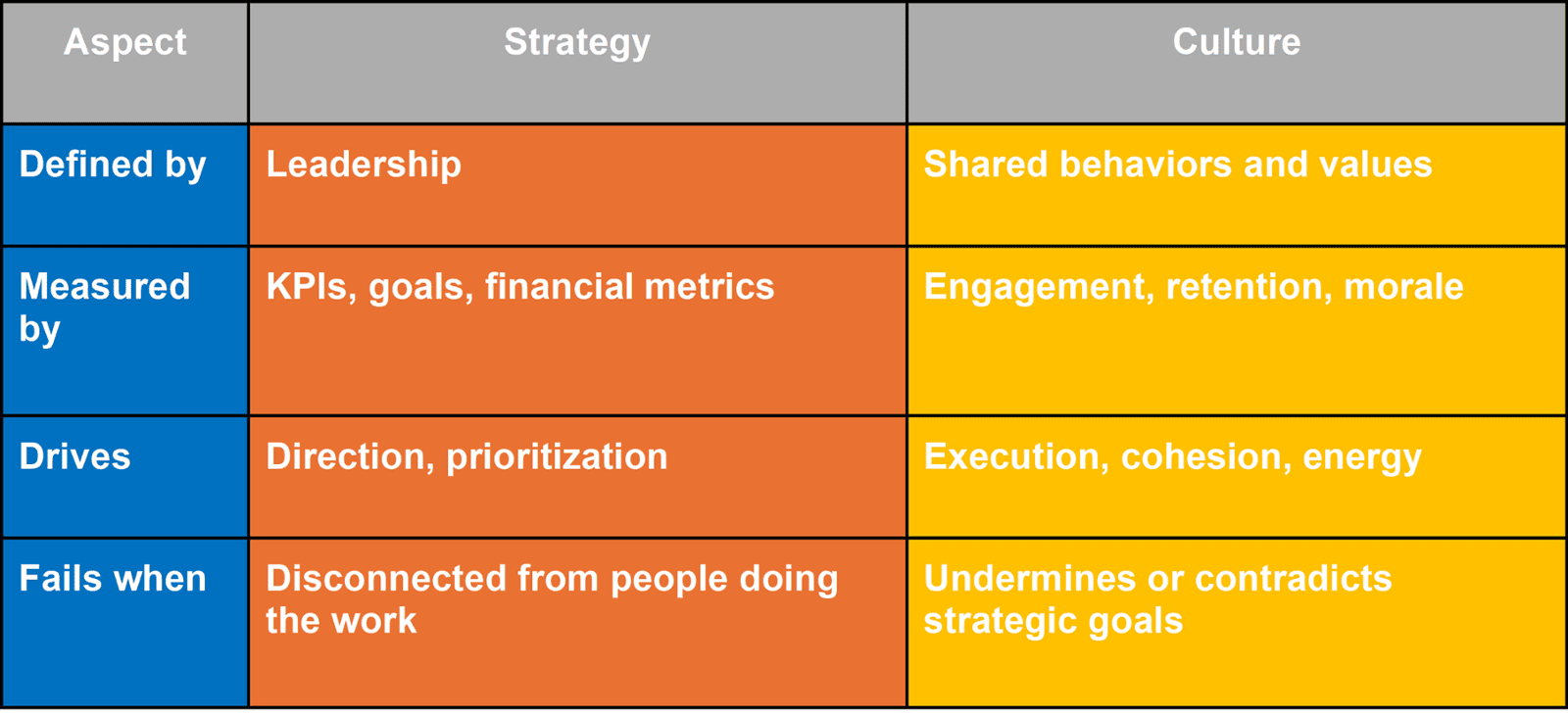 | Aspect | Strategy | Culture |
|---|---|---|
| Defined by | Leadership | Shared behaviors and values |
| Measured by | KPIs, goals, financial metrics | Engagement, retention, morale |
| Drives | Direction, prioritization | Execution, cohesion, energy |
| Fails when | Disconnected from people doing the work | Undermines or contradicts strategic goals |